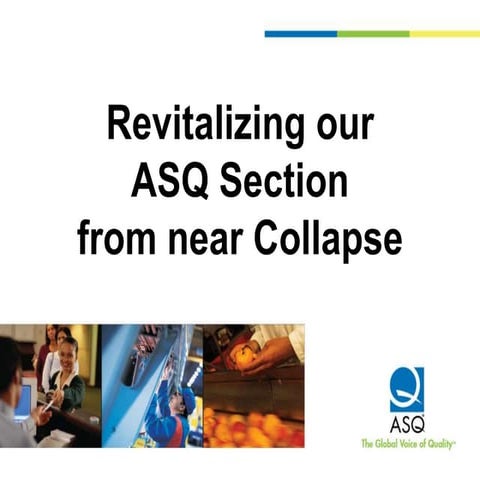 Revitalizing our ASQ Section from near Collapse

ASQ

The Global Voice of Quality